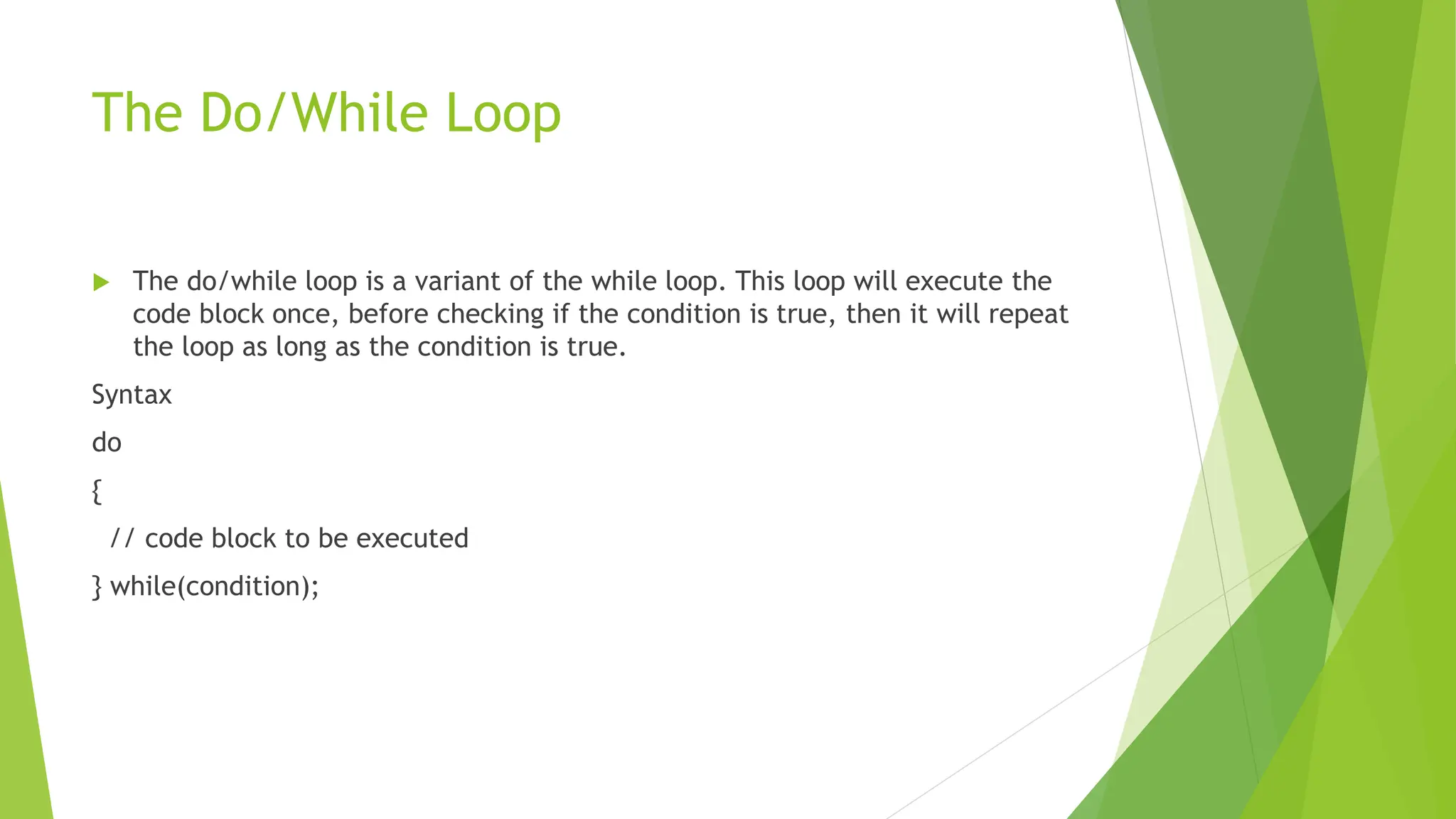 The Do/While Loop

The do/while loop is a variant of the while loop. This loop will execute the code block once, before checking if the condition is true, then it will repeat the loop as long as the condition is true.

Syntax

do

{

// code block to be executed

} while(condition);